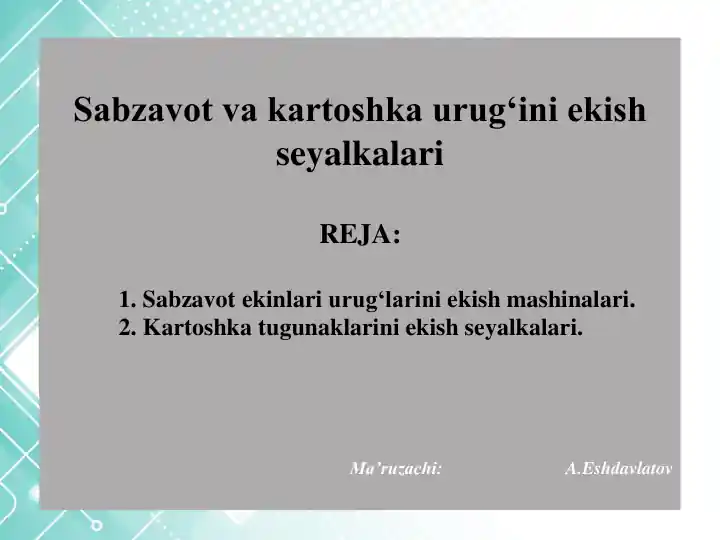 Sabzavot va kartoshka urug‘ini ekish seyalkalari

REJA:

1. Sabzavot ekinlari urug‘larini ekish mashinalari.
2. Kartoshka tugunaklarini ekish seyalkalari.

Ma’ruzachi: A.Eshdavlatov